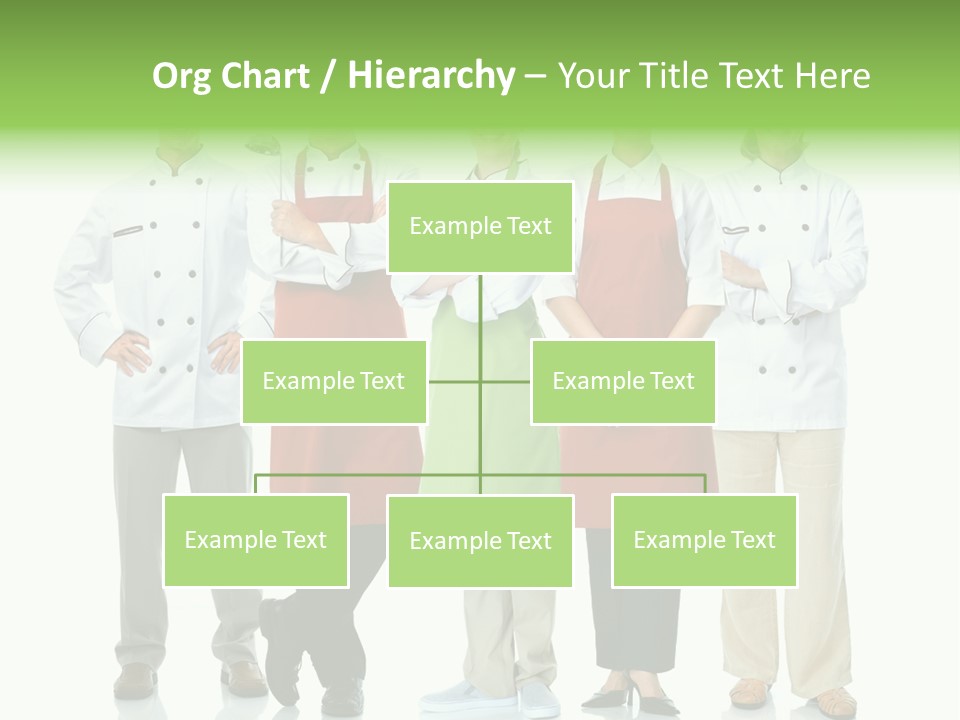 Org Chart / Hierarchy – Your Title Text Here

Example Text

Example Text

Example Text

Example Text

Example Text

Example Text